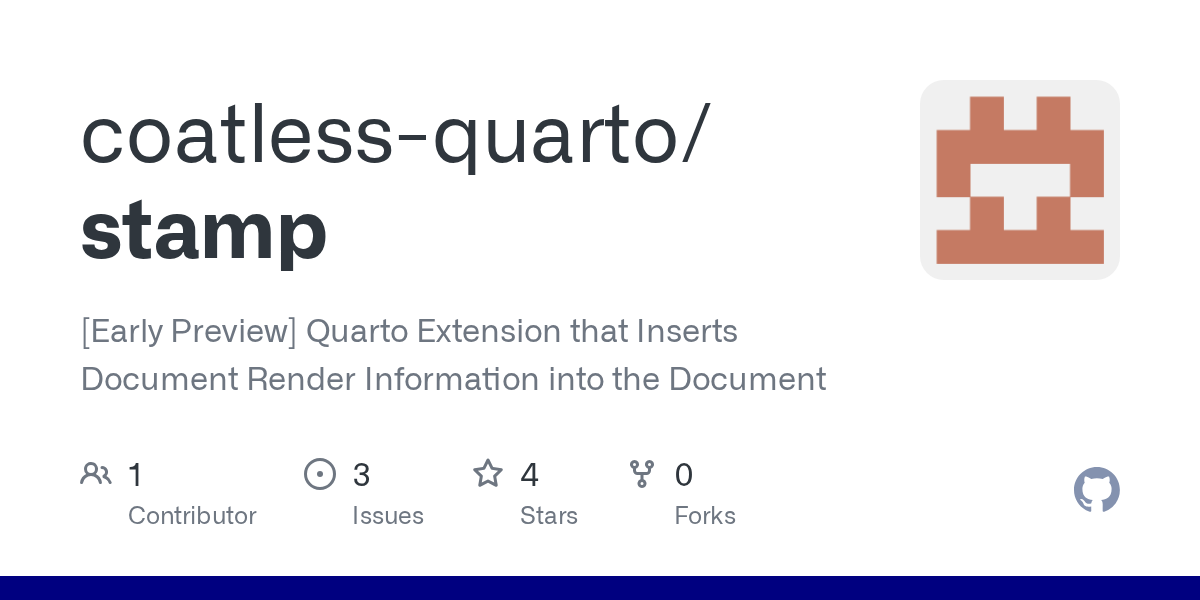 coatless-quarto/
stamp

[Early Preview] Quarto Extension that Inserts Document Render Information into the Document

1
Contributor

3
Issues

4
Stars

0
Forks